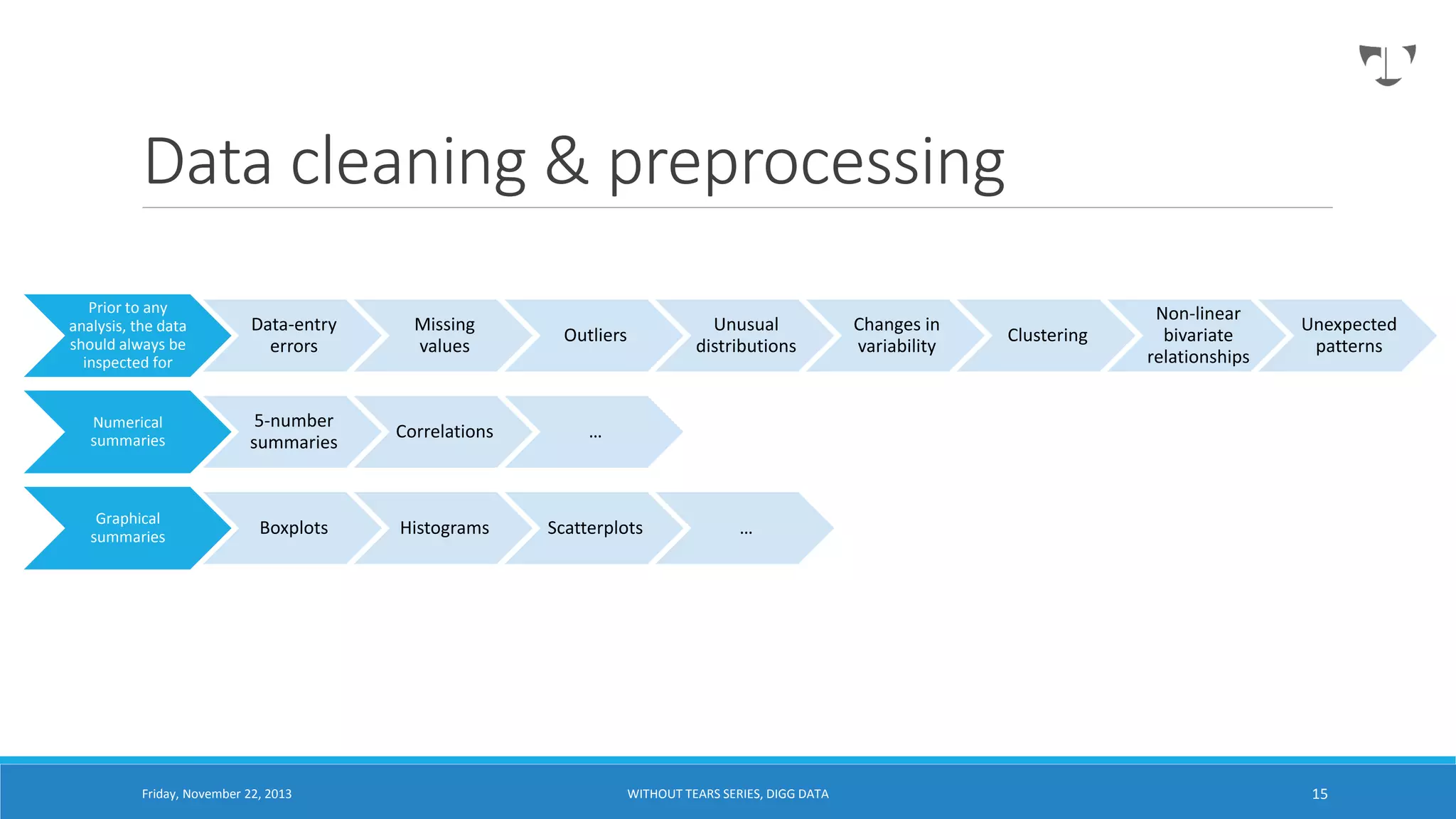 Data cleaning & preprocessing

Prior to any analysis, the data should always be inspected for

Data-entry errors

Missing values

Outliers

Unusual distributions

Changes in variability

Clustering

Non-linear bivariate relationships

Unexpected patterns

Numerical summaries

5-number summaries

Correlations

...

Graphical summaries

Boxplots

Histograms

Scatterplots

...

Friday, November 22, 2013

WITHOUT TEARS SERIES, DIGG DATA

15